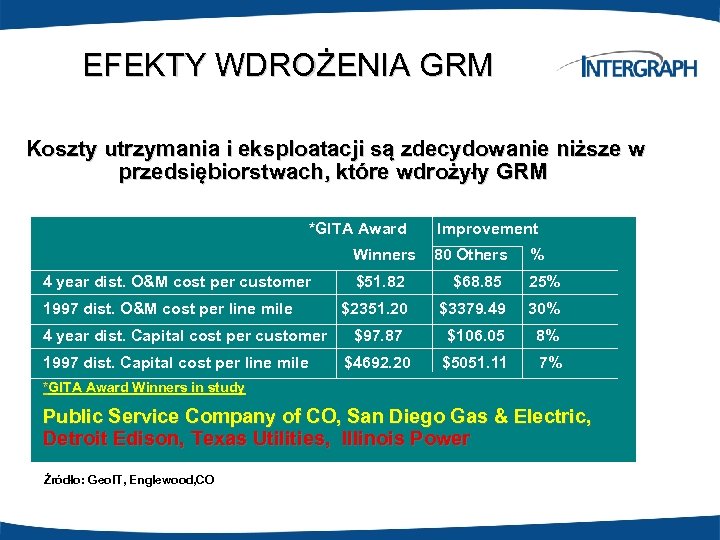 EFEKTY WDROŻENIA GRM

INTERGRAPH

Koszty utrzymania i eksploatacji są zdecydowanie niższe w przedsiębiorstwach, które wdrożyły GRM

| | *GITA Award Winners | Improvement 80 Others | % |
|---|---|---|---|
| 4 year dist. O&M cost per customer | \$51.82 | \$68.85 | 25% |
| 1997 dist. O&M cost per line mile | \$2351.20 | \$3379.49 | 30% |
| 4 year dist. Capital cost per customer | \$97.87 | \$106.05 | 8% |
| 1997 dist. Capital cost per line mile | \$4692.20 | \$5051.11 | 7% |

*GITA Award Winners in study

Public Service Company of CO, San Diego Gas & Electric, Detroit Edison, Texas Utilities, Illinois Power

Źródło: GeoIT, Englewood,CO